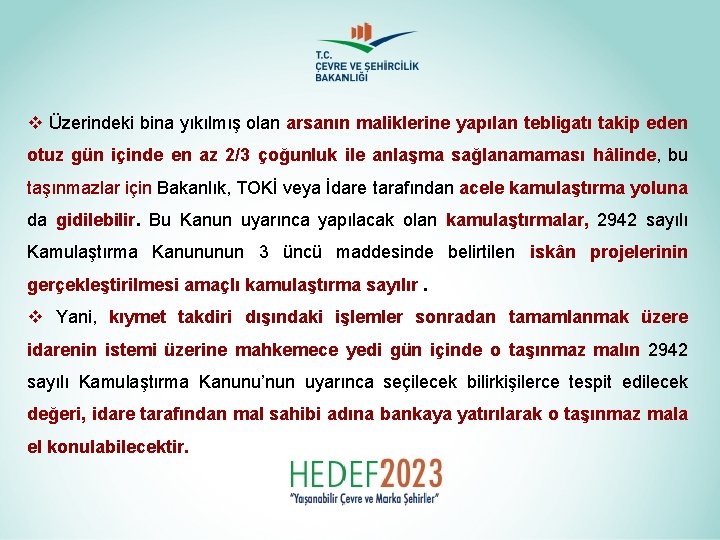 T.C.
ÇEVRE VE ŞEHİRCİLİK
BAKANLIĞI

❖ Üzerindeki bina yıkılmış olan arsanın maliklerine yapılan tebligatı takip eden otuz gün içinde en az 2/3 çoğunluk ile anlaşma sağlanamaması hâlinde, bu taşınmazlar için Bakanlık, TOKİ veya İdare tarafından acele kamulaştırma yoluna da gidilebilir. Bu Kanun uyarınca yapılacak olan kamulaştırmalar, 2942 sayılı Kamulaştırma Kanununun 3 üncü maddesinde belirtilen iskân projelerinin gerçekleştirilmesi amaçlı kamulaştırma sayılır .

❖ Yani, kıymet takdiri dışındaki işlemler sonradan tamamlanmak üzere idarenin istemi üzerine mahkemece yedi gün içinde o taşınmaz malın 2942 sayılı Kamulaştırma Kanunu'nun uyarınca seçilecek bilirkişilerce tespit edilecek değeri, idare tarafından mal sahibi adına bankaya yatırılarak o taşınmaz mala el konulabilecektir.

HEDEF2023
"Yaşanabilir Çevre ve Marka Şehirler"